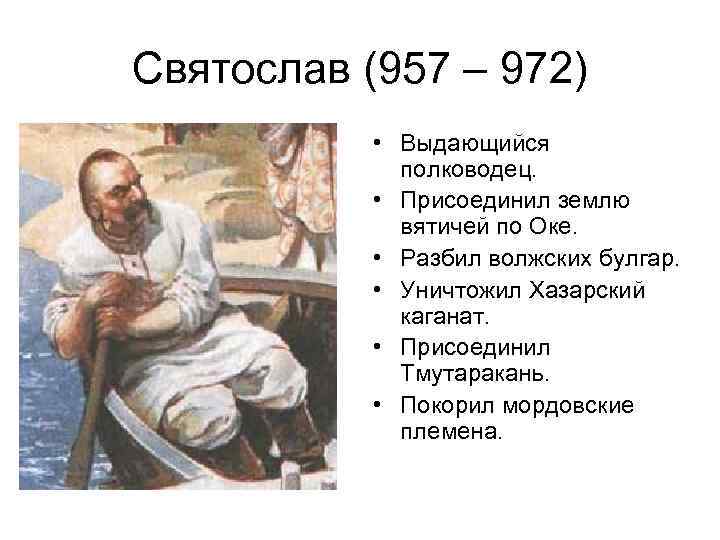 Святослав (957 – 972)

• Выдающийся полководец.
• Присоединил землю вятичей по Оке.
• Разбил волжских булгар.
• Уничтожил Хазарский каганат.
• Присоединил Тмутаракань.
• Покорил мордовские племена.